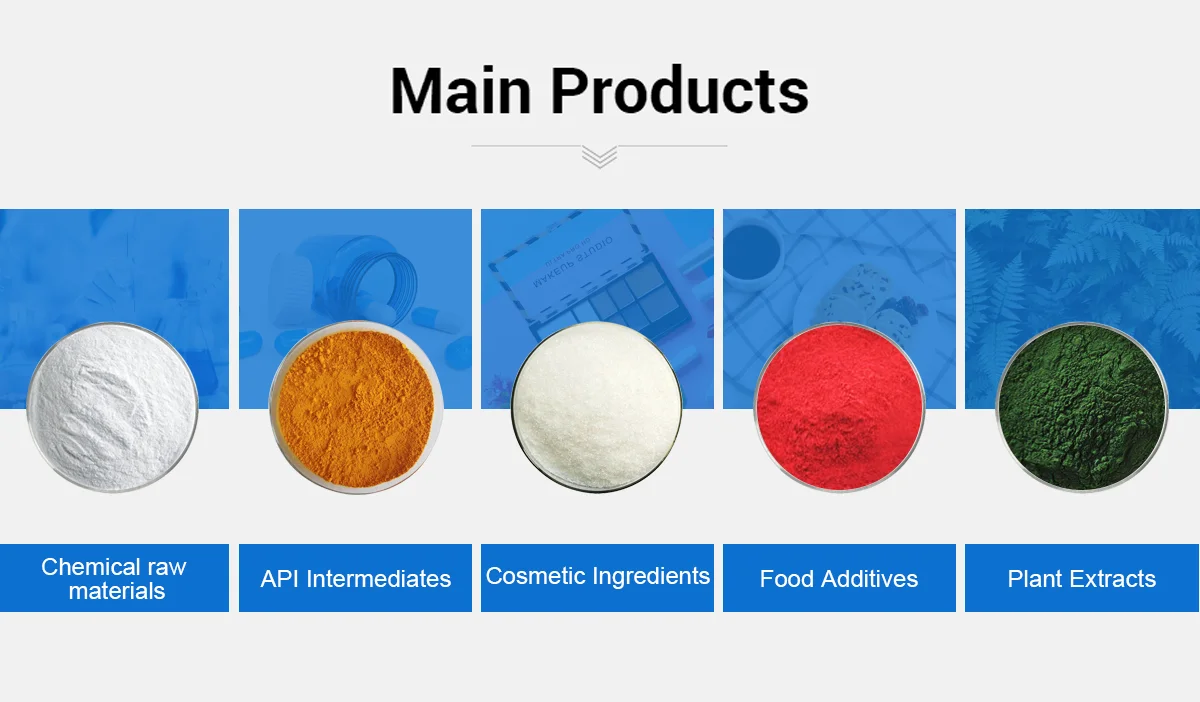 Main Products

Chemical raw materials

API Intermediates

Cosmetic Ingredients

Food Additives

Plant Extracts